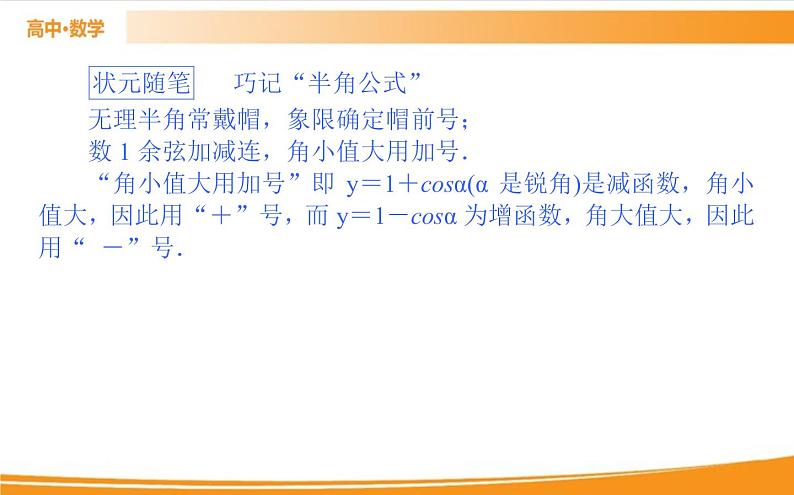 高中·数学

状元随笔　巧记“半角公式”

无理半角常戴帽，象限确定帽前号；

数 1 余弦加减连，角小值大用加号.

“角小值大用加号”即 $y=1+\cos\alpha$($\alpha$ 是锐角)是减函数，角小值大，因此用“＋”号，而 $y=1-\cos\alpha$ 为增函数，角大值大，因此用“ －”号.